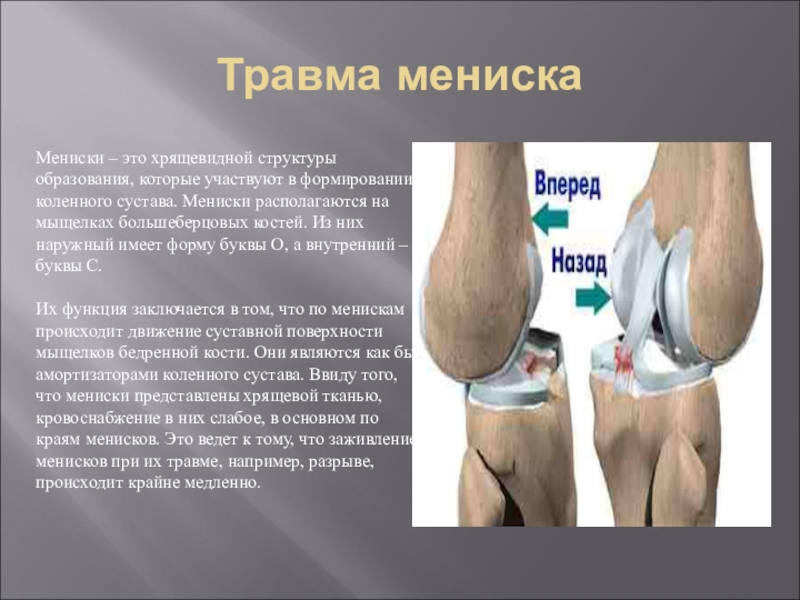 Травма мениска

Мениски – это хрящевидной структуры образования, которые участвуют в формировании коленного сустава. Мениски располагаются на мыщелках большеберцовых костей. Из них наружный имеет форму буквы О, а внутренний – буквы С.

Их функция заключается в том, что по менискам происходит движение суставной поверхности мыщелков бедренной кости. Они являются как бы амортизаторами коленного сустава. Ввиду того, что мениски представлены хрящевой тканью, кровоснабжение в них слабое, в основном по краям менисков. Это ведет к тому, что заживление менисков при их травме, например, разрыве, происходит крайне медленно.

Вперед

Назад